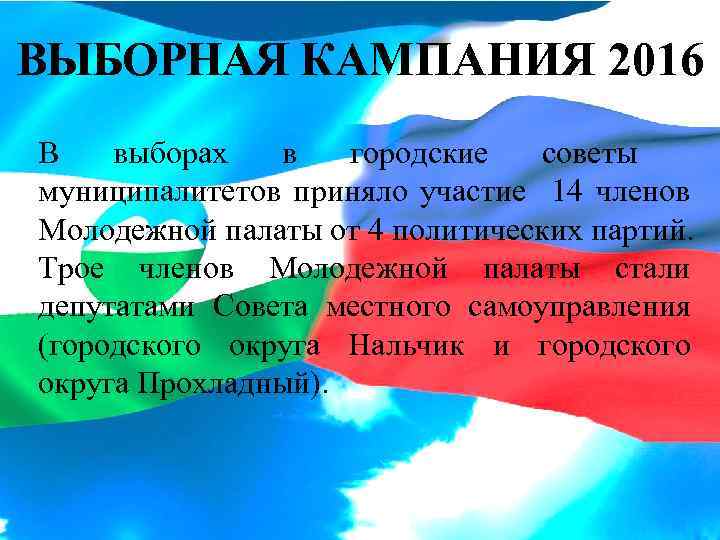 ВЫБОРНАЯ КАМПАНИЯ 2016

В выборах в городские советы муниципалитетов приняло участие 14 членов Молодежной палаты от 4 политических партий. Трое членов Молодежной палаты стали депутатами Совета местного самоуправления (городского округа Нальчик и городского округа Прохладный).